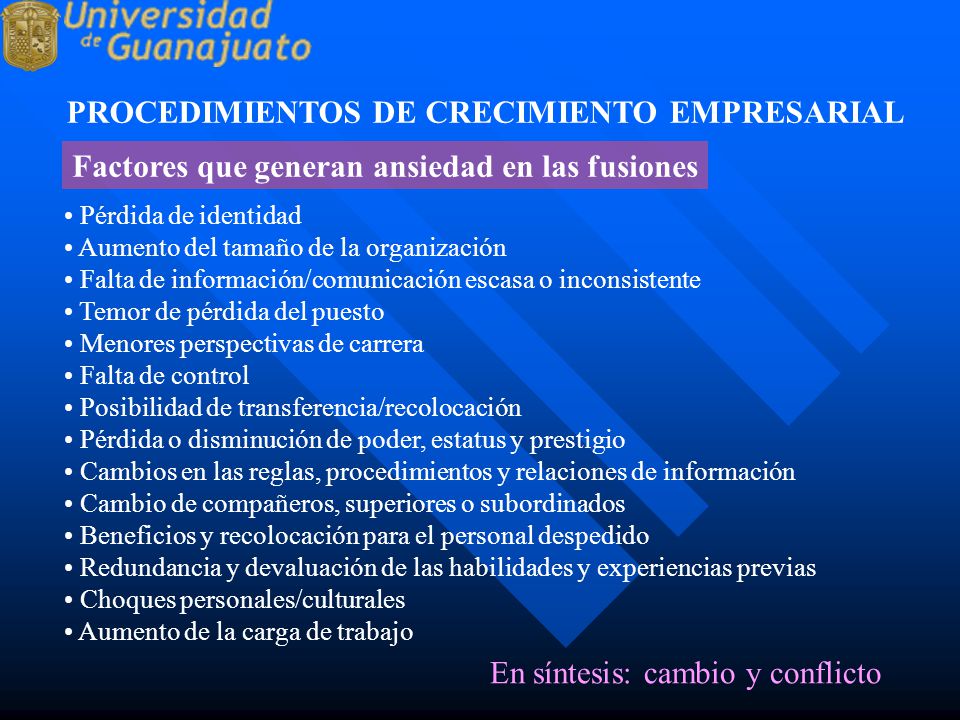 Universidad de Guanajuato

PROCEDIMIENTOS DE CRECIMIENTO EMPRESARIAL

Factores que generan ansiedad en las fusiones

• Pérdida de identidad
• Aumento del tamaño de la organización
• Falta de información/comunicación escasa o inconsistente
• Temor de pérdida del puesto
• Menores perspectivas de carrera
• Falta de control
• Posibilidad de transferencia/recolocación
• Pérdida o disminución de poder, estatus y prestigio
• Cambios en las reglas, procedimientos y relaciones de información
• Cambio de compañeros, superiores o subordinados
• Beneficios y recolocación para el personal despedido
• Redundancia y devaluación de las habilidades y experiencias previas
• Choques personales/culturales
• Aumento de la carga de trabajo

En síntesis: cambio y conflicto